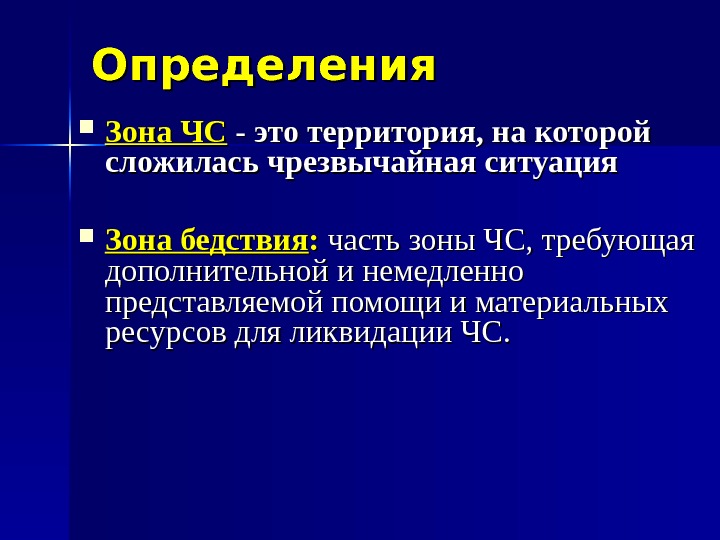 Определения

Зона ЧС - это территория, на которой сложилась чрезвычайная ситуация

Зона бедствия: часть зоны ЧС, требующая дополнительной и немедленно представляемой помощи и материальных ресурсов для ликвидации ЧС.